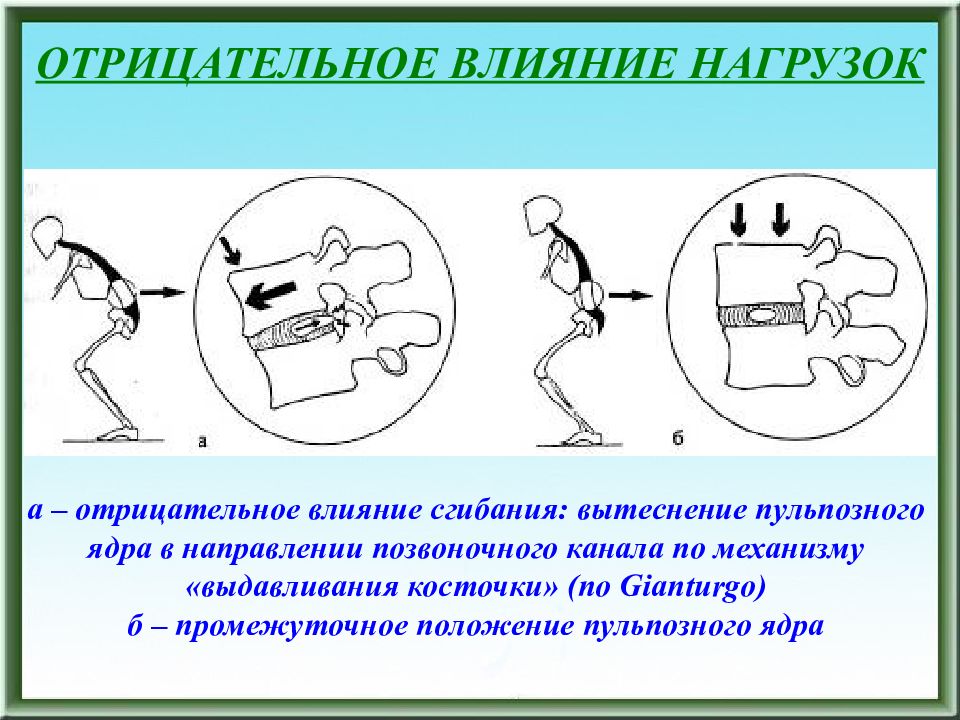 ОТРИЦАТЕЛЬНОЕ ВЛИЯНИЕ НАГРУЗОК

а

б

а – отрицательное влияние сгибания: вытеснение пульпозного ядра в направлении позвоночного канала по механизму «выдавливания косточки» (по Gianturgo)
б – промежуточное положение пульпозного ядра